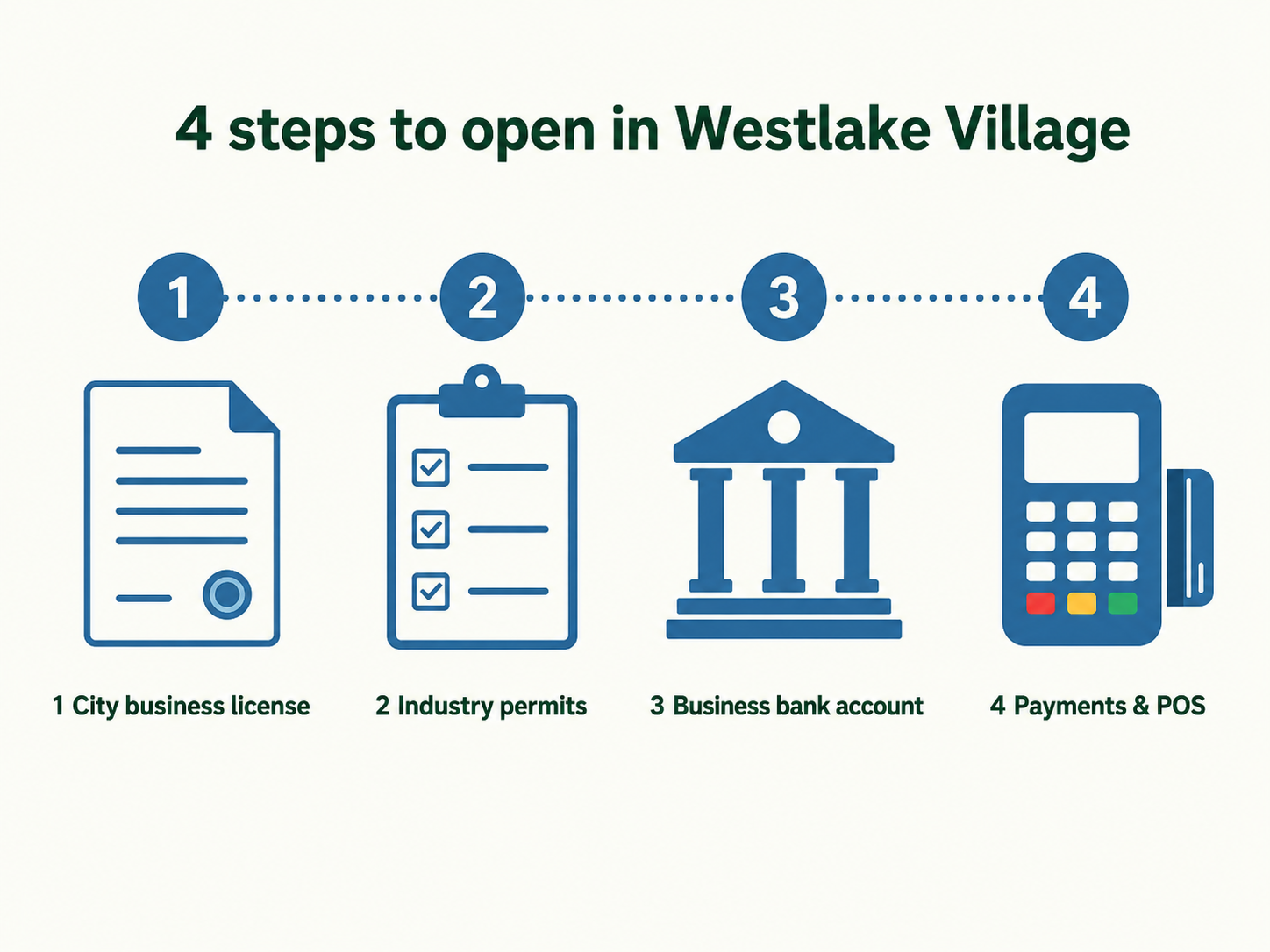 4 steps to open in Westlake Village

1

2

3

4

1 City business license

2 Industry permits

3 Business bank account

4 Payments & POS